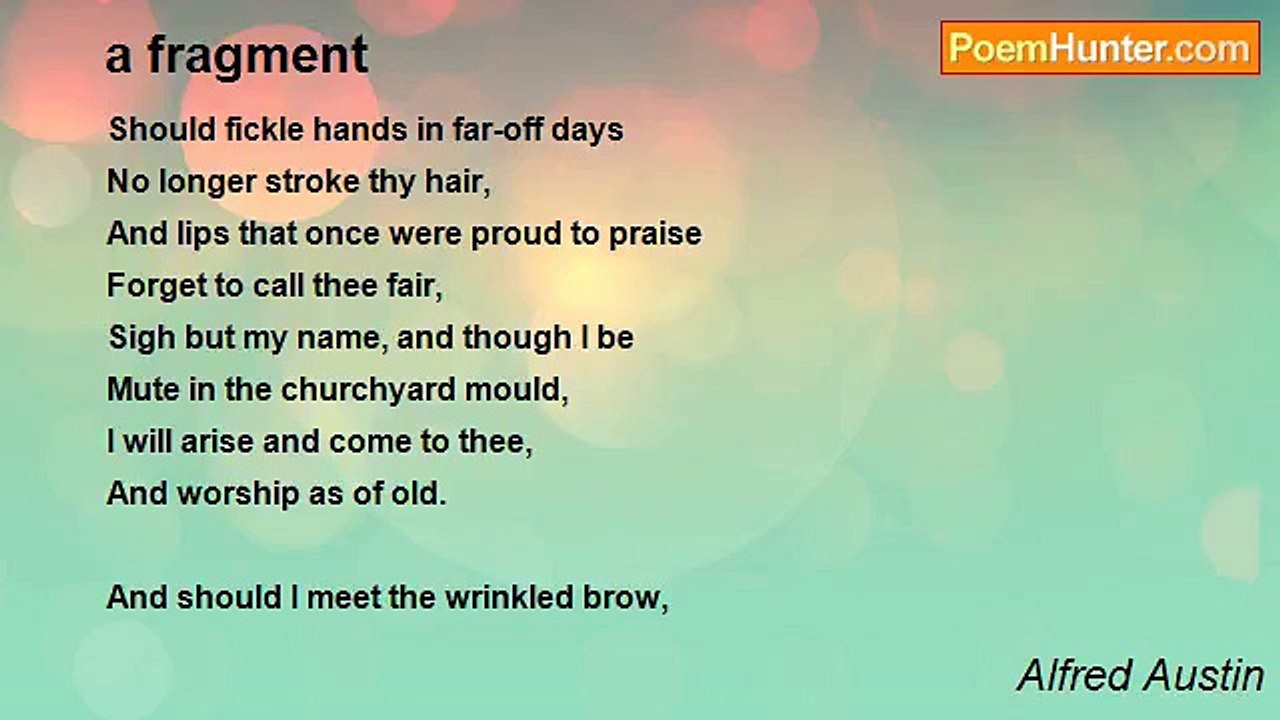 a fragment

PoemHunter.com

Should fickle hands in far-off days
No longer stroke thy hair,
And lips that once were proud to praise
Forget to call thee fair,
Sigh but my name, and though I be
Mute in the churchyard mould,
I will arise and come to thee,
And worship as of old.

And should I meet the wrinkled brow,

Alfred Austin